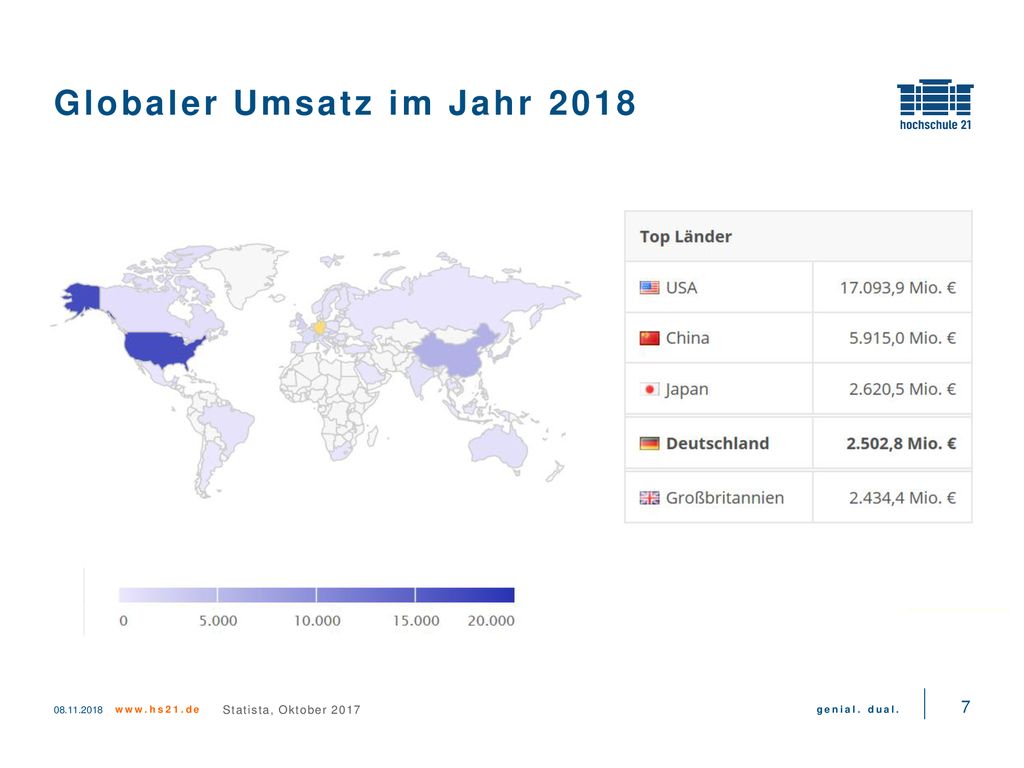 Globaler Umsatz im Jahr 2018

hochschule 21

| Top Länder | |
|---|---|
| USA | 17.093,9 Mio. € |
| China | 5.915,0 Mio. € |
| Japan | 2.620,5 Mio. € |
| **Deutschland** | **2.502,8 Mio. €** |
| Großbritannien | 2.434,4 Mio. € |

0 5.000 10.000 15.000 20.000

08.11.2018 www.hs21.de Statista, Oktober 2017 genial. dual. 7